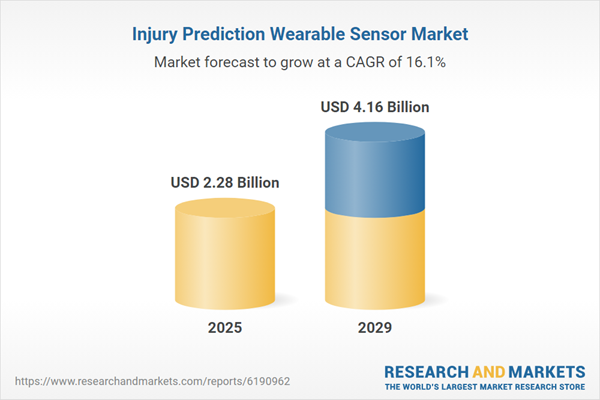 Injury Prediction Wearable Sensor Market

Market forecast to grow at a CAGR of 16.1%

USD 2.28 Billion

USD 4.16 Billion

2025

2029

https://www.researchandmarkets.com/reports/6190962

RESEARCH AND MARKETS
THE WORLD'S LARGEST MARKET RESEARCH STORE